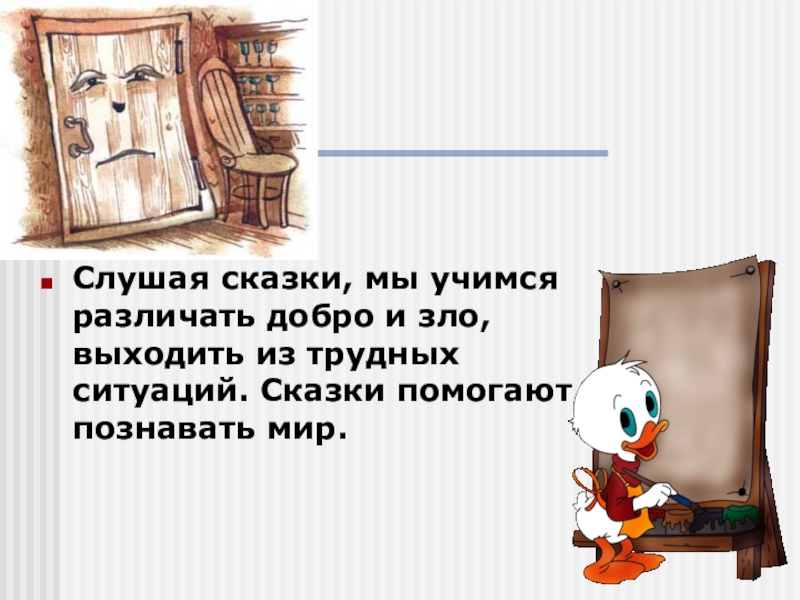 Слушая сказки, мы учимся различать добро и зло, выходить из трудных ситуаций. Сказки помогают познавать мир.